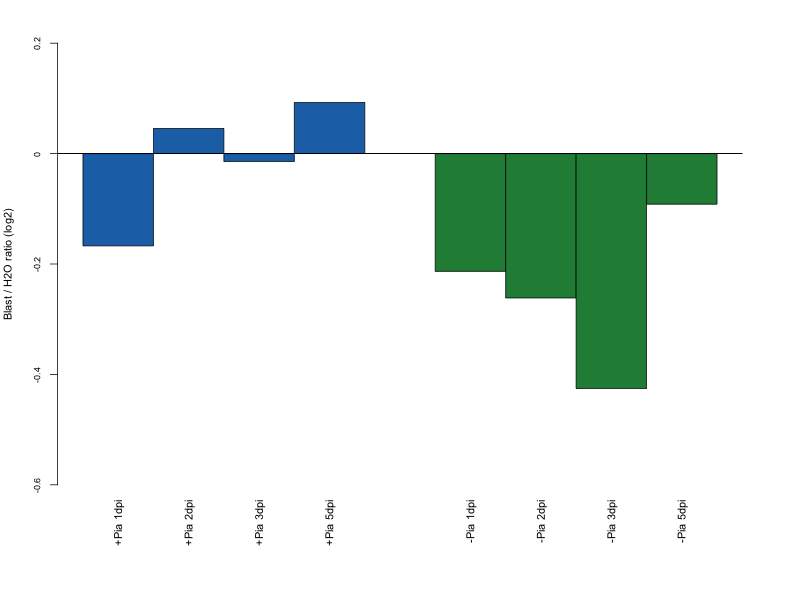 Blast / H2O ratio (log2)

0.2
0
-0.2
-0.4
-0.6

+Pia 1dpi
+Pia 2dpi
+Pia 3dpi
+Pia 5dpi
-Pia 1dpi
-Pia 2dpi
-Pia 3dpi
-Pia 5dpi